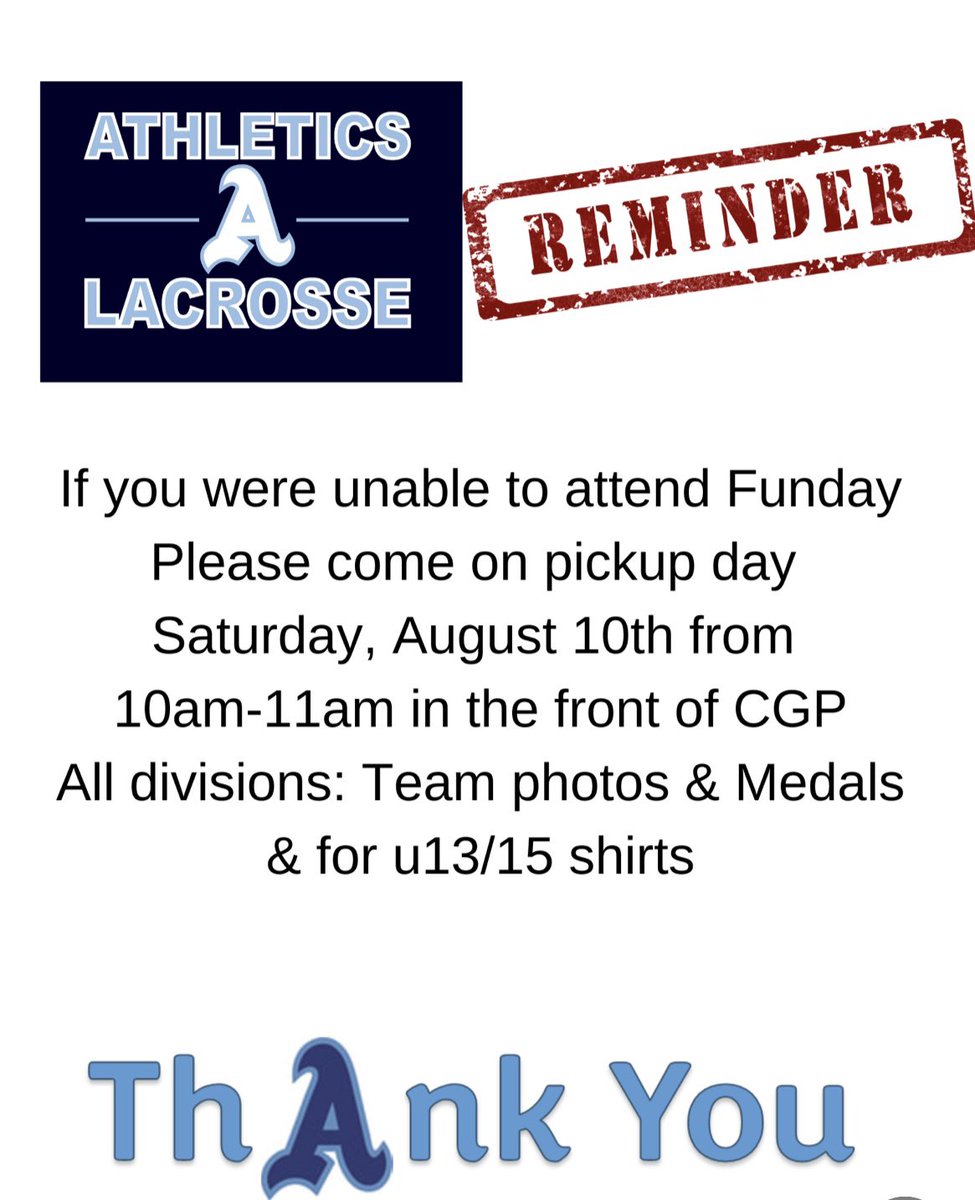 ATHLETICS
A
LACROSSE

REMINDER

If you were unable to attend Funday
Please come on pickup day
Saturday, August 10th from
10am-11am in the front of CGP
All divisions: Team photos & Medals
& for u13/15 shirts

ThAnk You